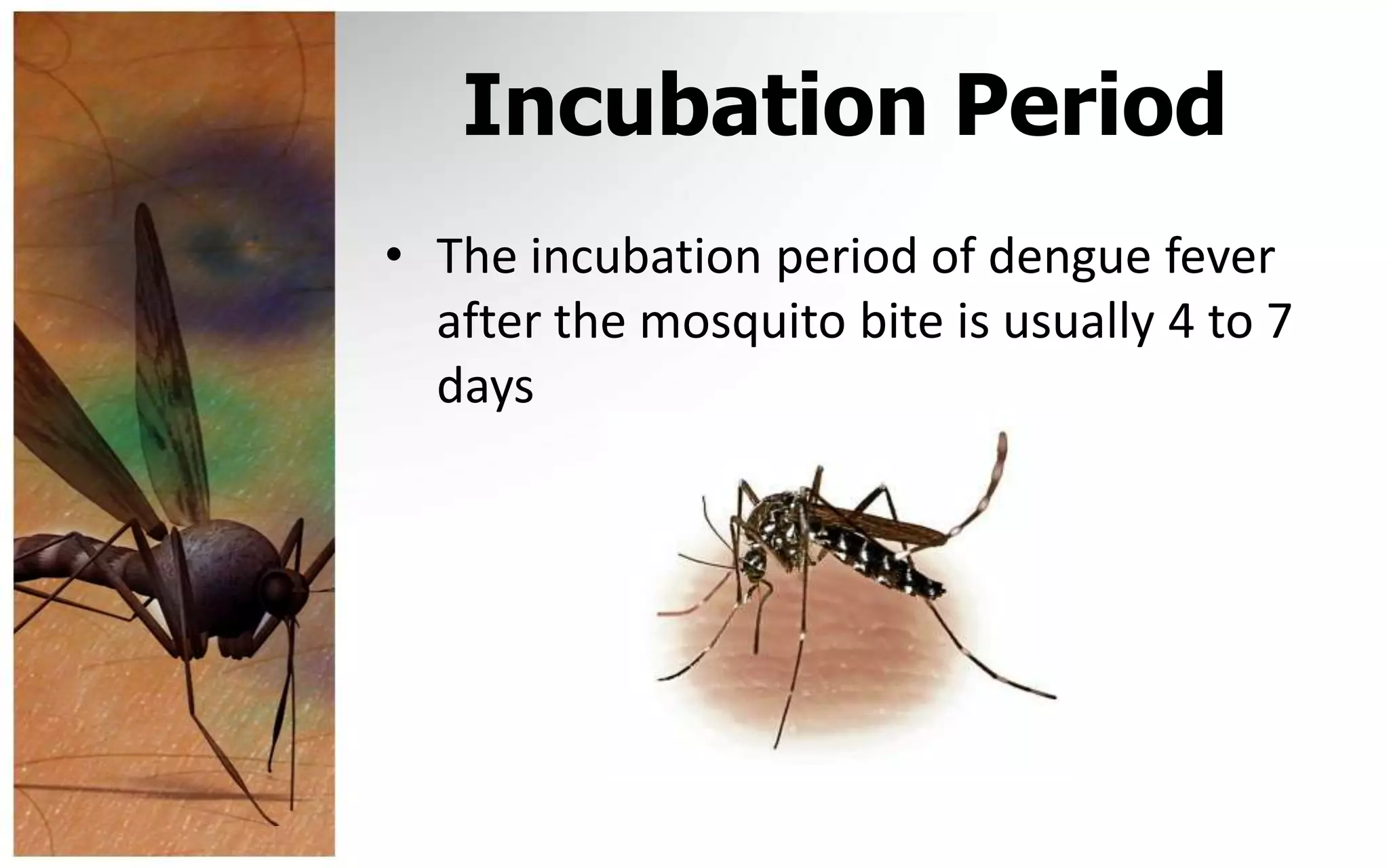 Incubation Period

• The incubation period of dengue fever after the mosquito bite is usually 4 to 7 days